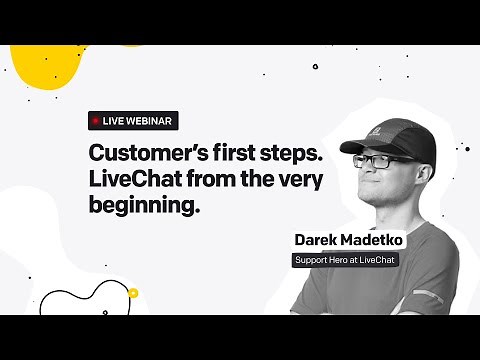 LIVE WEBINAR

Customer's first steps. LiveChat from the very beginning.

Darek Madetko

Support Hero at LiveChat